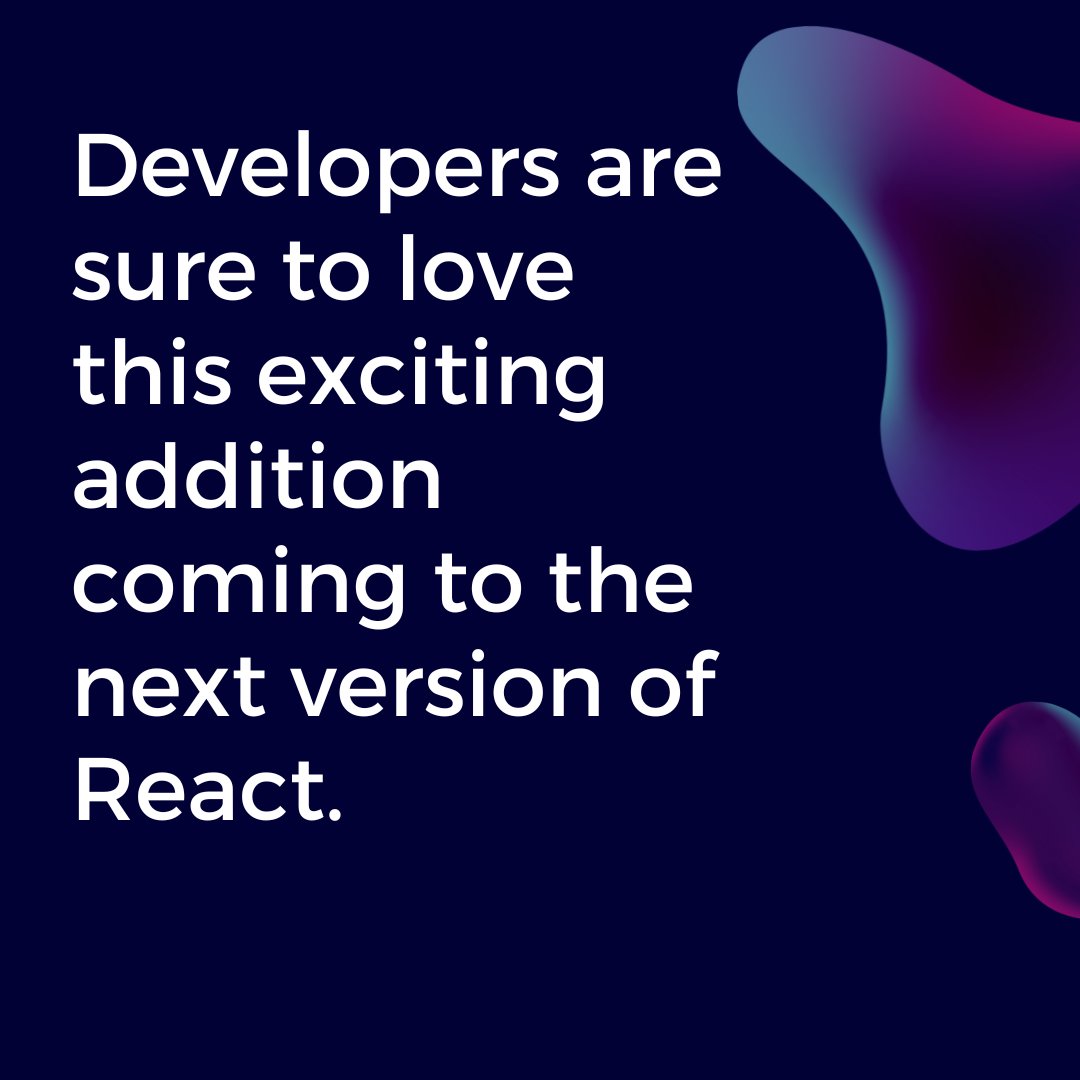 Developers are sure to love this exciting addition coming to the next version of React.